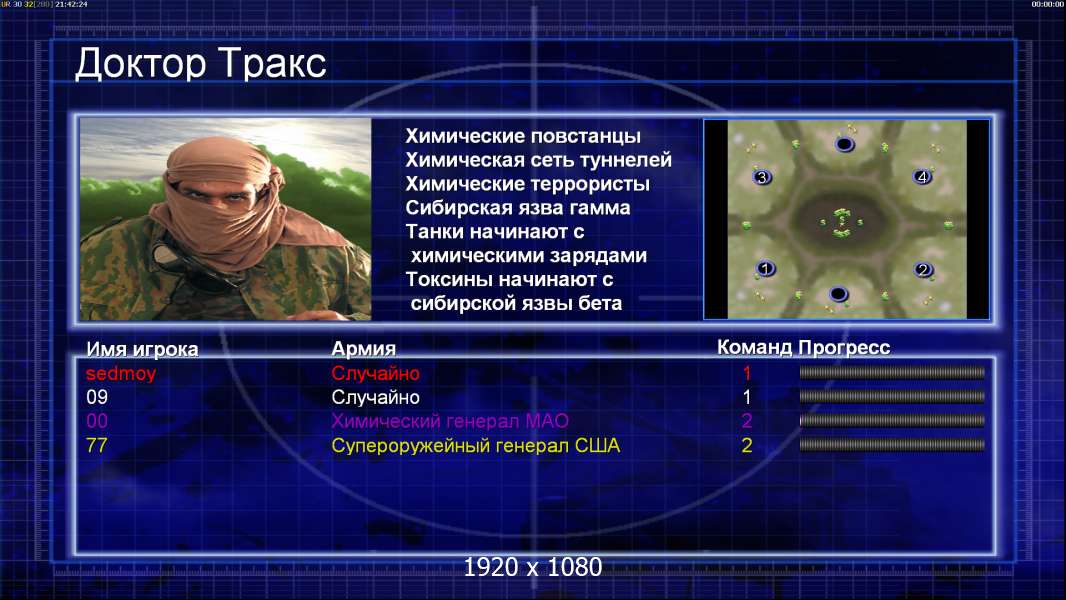 UR 30 32[200] 21:42:24

00:00:00

Доктор Тракс

Химические повстанцы
Химическая сеть туннелей
Химические террористы
Сибирская язва гамма
Танки начинают с химическими зарядами
Токсины начинают с сибирской язвы бета

3
4
1
2

| Имя игрока | Армия | Команд | Прогресс |
|---|---|---|---|
| sedmoy | Случайно | 1 | |
| 09 | Случайно | 1 | |
| 00 | Химический генерал МАО | 2 | |
| 77 | Супероружейный генерал США | 2 | |

1920 x 1080